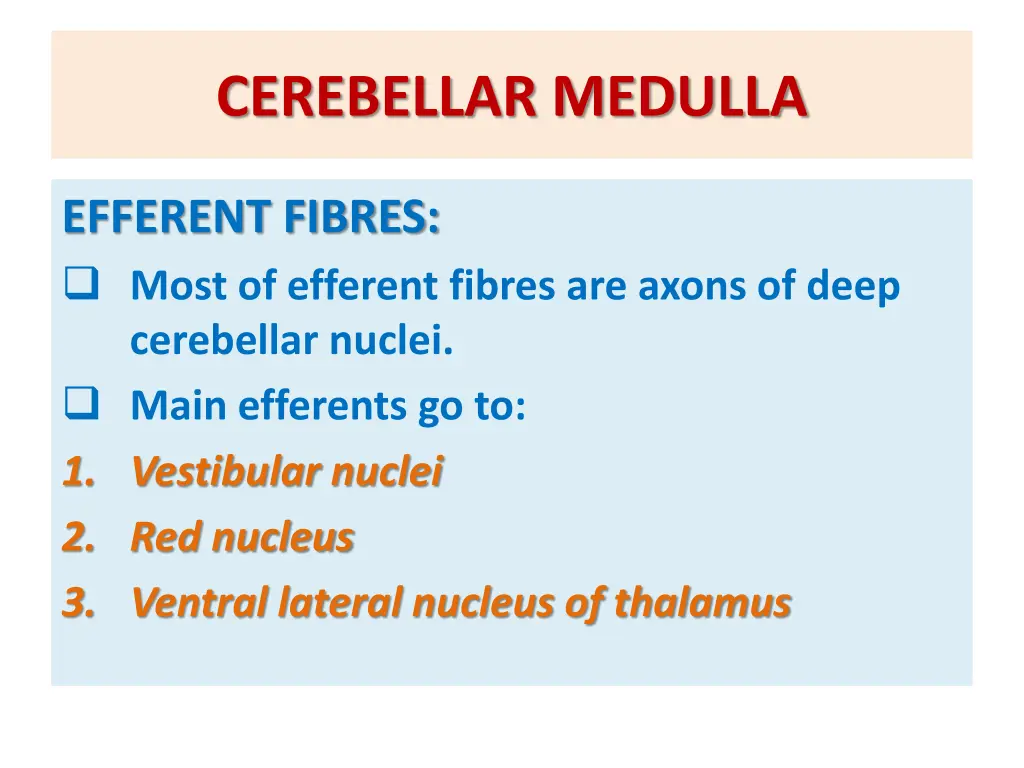 CEREBELLAR MEDULLA

EFFERENT FIBRES:

❑ Most of efferent fibres are axons of deep cerebellar nuclei.

❑ Main efferents go to:

1. Vestibular nuclei
2. Red nucleus
3. Ventral lateral nucleus of thalamus